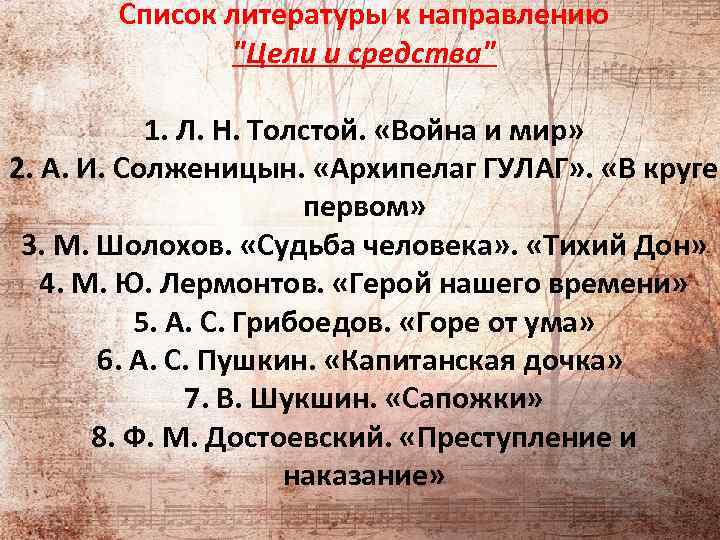 Список литературы к направлению
"Цели и средства"

1. Л. Н. Толстой. «Война и мир»
2. А. И. Солженицын. «Архипелаг ГУЛАГ». «В круге первом»
3. М. Шолохов. «Судьба человека». «Тихий Дон»
4. М. Ю. Лермонтов. «Герой нашего времени»
5. А. С. Грибоедов. «Горе от ума»
6. А. С. Пушкин. «Капитанская дочка»
7. В. Шукшин. «Сапожки»
8. Ф. М. Достоевский. «Преступление и наказание»